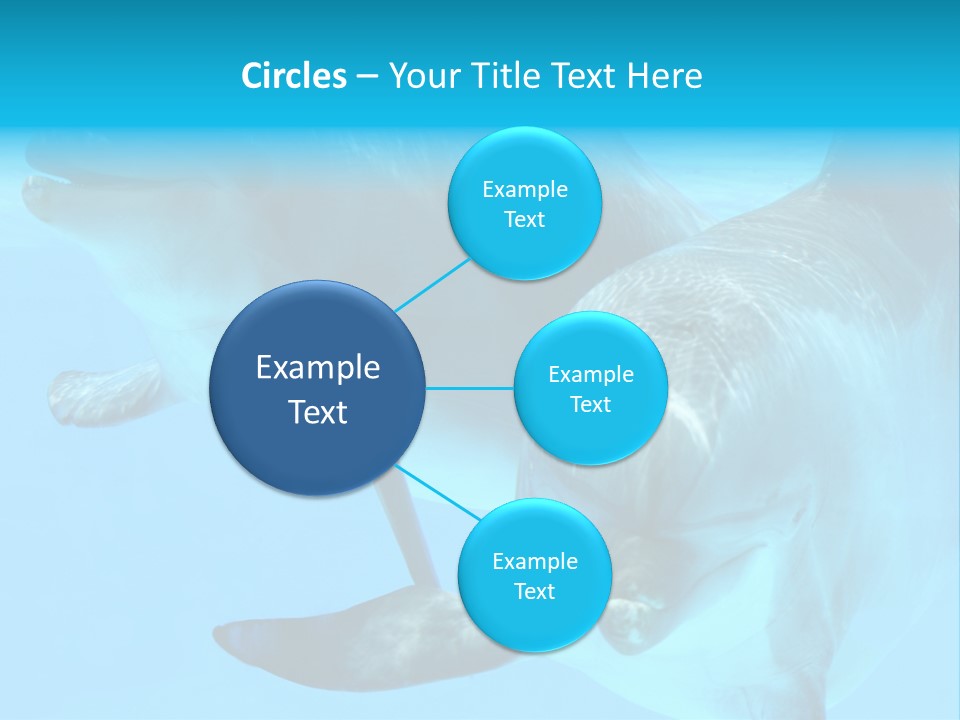 Circles – Your Title Text Here

Example Text

Example Text

Example Text

Example Text